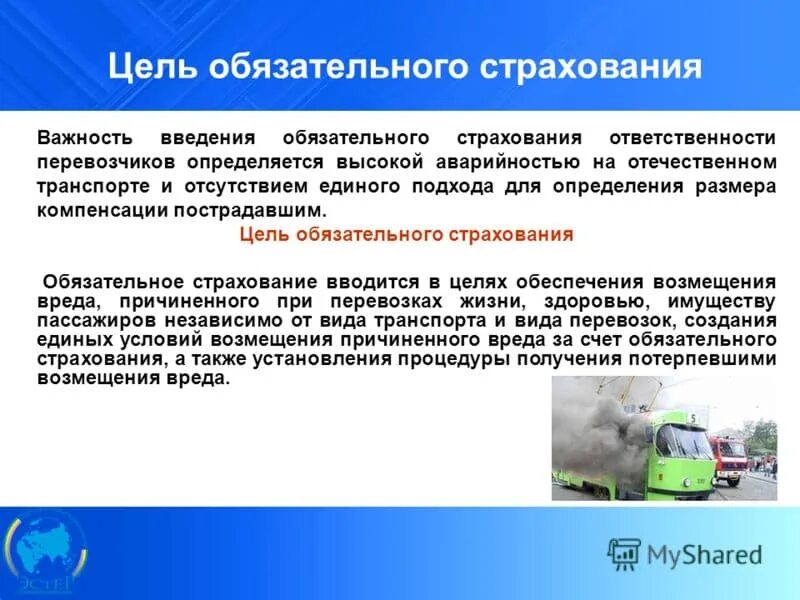 Цель обязательного страхования

Важность введения обязательного страхования ответственности перевозчиков определяется высокой аварийностью на отечественном транспорте и отсутствием единого подхода для определения размера компенсации пострадавшим.

Цель обязательного страхования

Обязательное страхование вводится в целях обеспечения возмещения вреда, причиненного при перевозках жизни, здоровью, имуществу пассажиров независимо от вида транспорта и вида перевозок, создания единых условий возмещения причиненного вреда за счет обязательного страхования, а также установления процедуры получения потерпевшими возмещения вреда.

5

ЭСТЕТ

MyShared